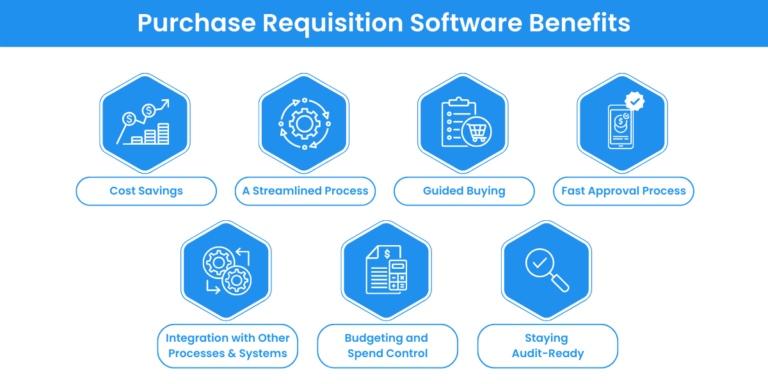 Purchase Requisition Software Benefits

Cost Savings

A Streamlined Process

Guided Buying

Fast Approval Process

Integration with Other Processes & Systems

Budgeting and Spend Control

Staying Audit-Ready